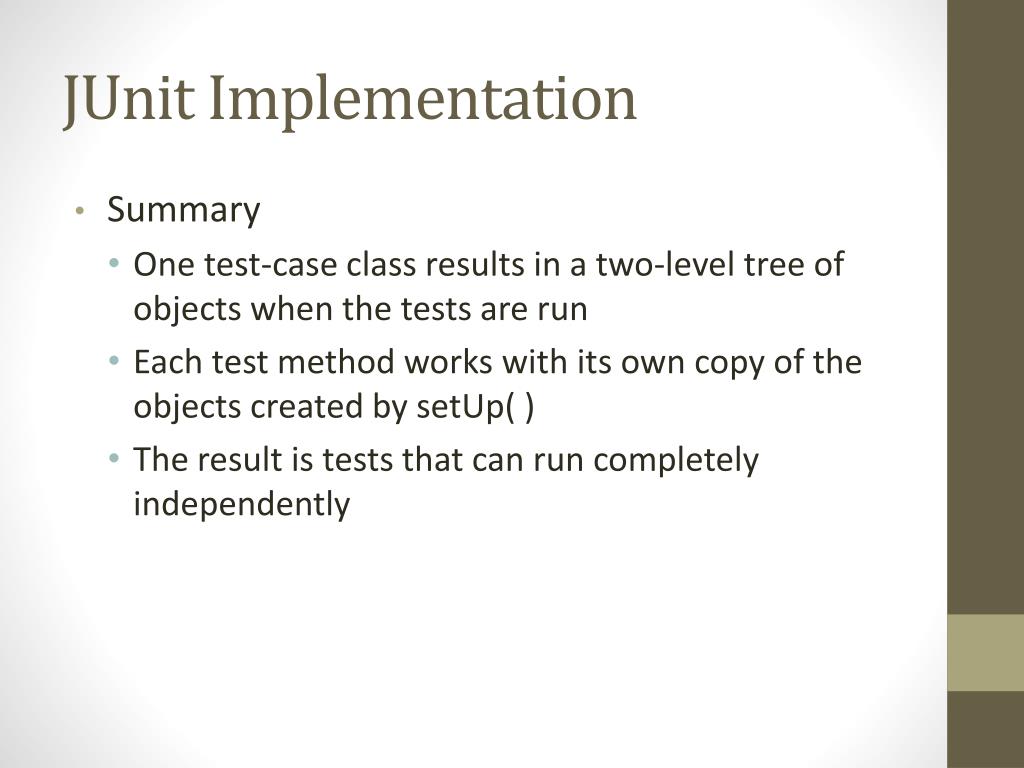 JUnit Implementation

• Summary
  • One test-case class results in a two-level tree of objects when the tests are run
  • Each test method works with its own copy of the objects created by setUp( )
  • The result is tests that can run completely independently